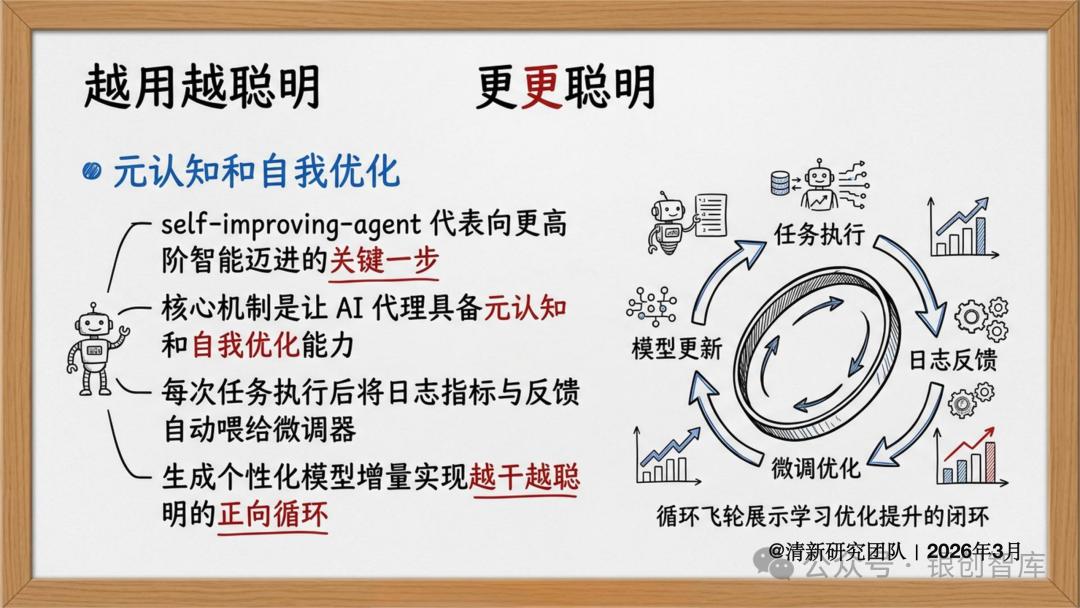 越用越聪明　　更更聪明

元认知和自我优化

self-improving-agent 代表向更高阶智能迈进的关键一步

核心机制是让 AI 代理具备元认知和自我优化能力

每次任务执行后将日志指标与反馈自动喂给微调器

生成个性化模型增量实现越干越聪明的正向循环

任务执行

日志反馈

微调优化

模型更新

循环飞轮展示学习优化提升的闭环

@清新研究团队 | 2026年3月

公众号 · 银创智库